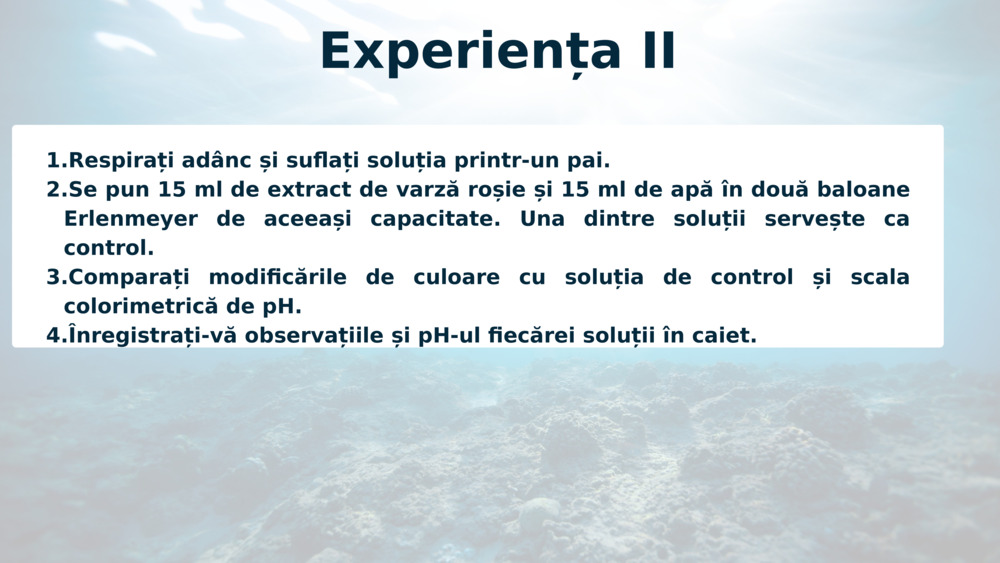 Experiența II

1.Respirați adânc și suflați soluția printr-un pai.
2.Se pun 15 ml de extract de varză roșie și 15 ml de apă în două baloane Erlenmeyer de aceeași capacitate. Una dintre soluții servește ca control.
3.Comparați modificările de culoare cu soluția de control și scala colorimetrică de pH.
4.Înregistrați-vă observațiile și pH-ul fiecărei soluții în caiet.